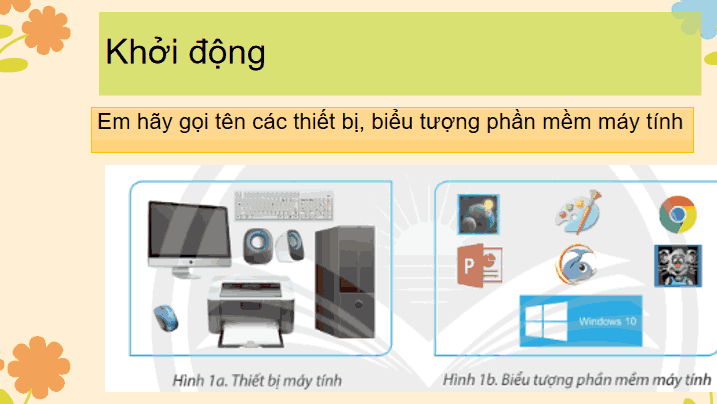 Khởi động

Em hãy gọi tên các thiết bị, biểu tượng phần mềm máy tính

Windows 10

Hình 1a. Thiết bị máy tính

Hình 1b. Biểu tượng phần mềm máy tính